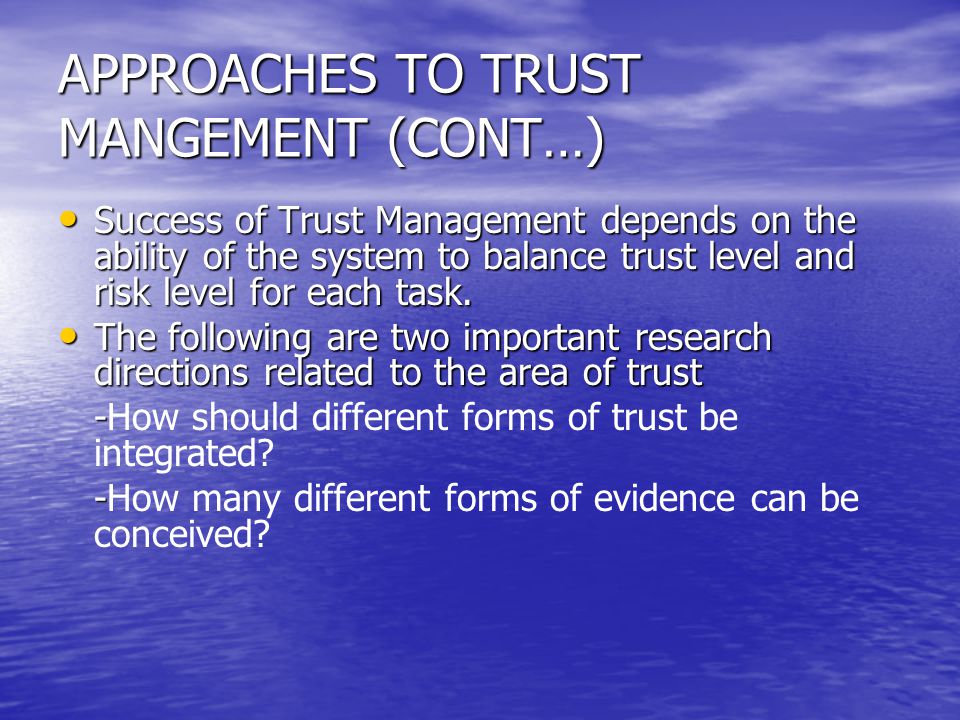 APPROACHES TO TRUST MANGEMENT (CONT…)

• Success of Trust Management depends on the ability of the system to balance trust level and risk level for each task.

• The following are two important research directions related to the area of trust

-How should different forms of trust be integrated?

-How many different forms of evidence can be conceived?